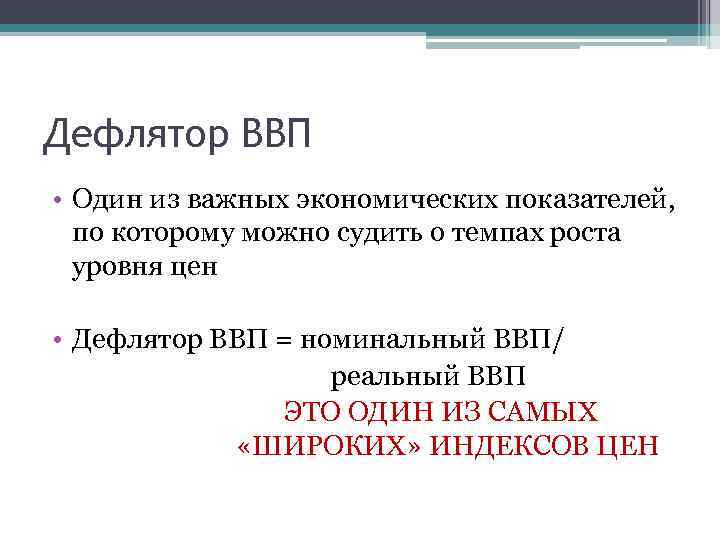 Дефлятор ВВП

• Один из важных экономических показателей, по которому можно судить о темпах роста уровня цен

• Дефлятор ВВП = номинальный ВВП/ реальный ВВП

ЭТО ОДИН ИЗ САМЫХ «ШИРОКИХ» ИНДЕКСОВ ЦЕН